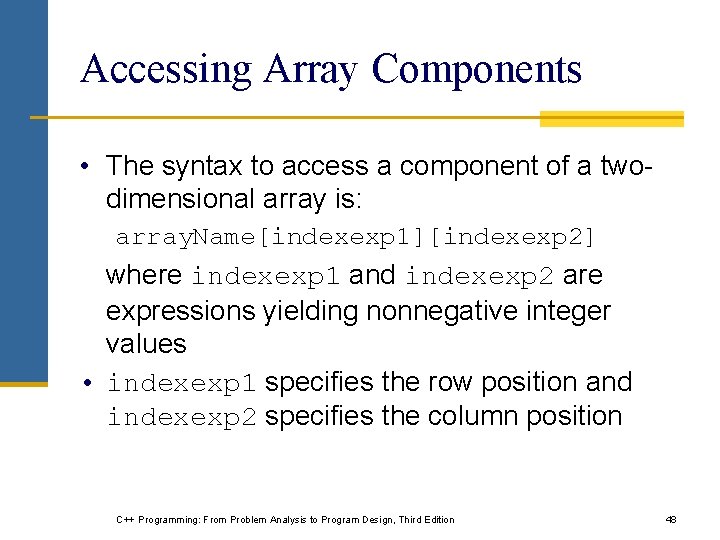 Accessing Array Components

• The syntax to access a component of a two-dimensional array is:

arrayName[indexexp1][indexexp2]

where indexexp1 and indexexp2 are expressions yielding nonnegative integer values

• indexexp1 specifies the row position and indexexp2 specifies the column position

C++ Programming: From Problem Analysis to Program Design, Third Edition

48